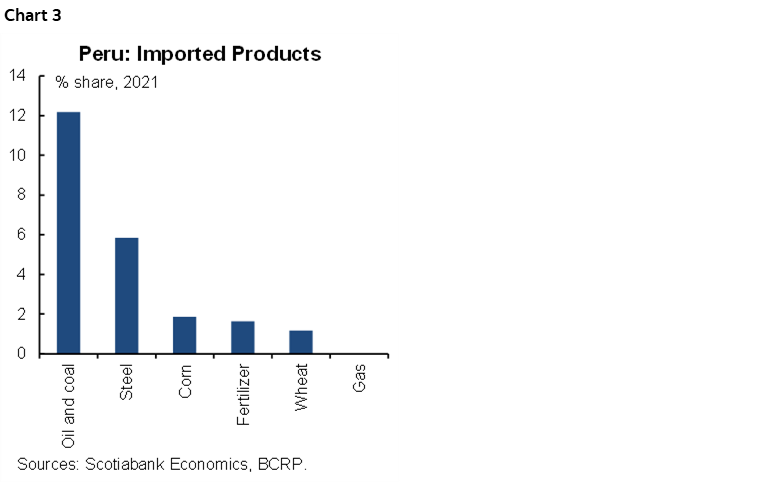 Chart 3

Peru: Imported Products

% share, 2021

14
12
10
8
6
4
2
0

Oil and coal
Steel
Corn
Fertilizer
Wheat
Gas

Sources: Scotiabank Economics, BCRP.